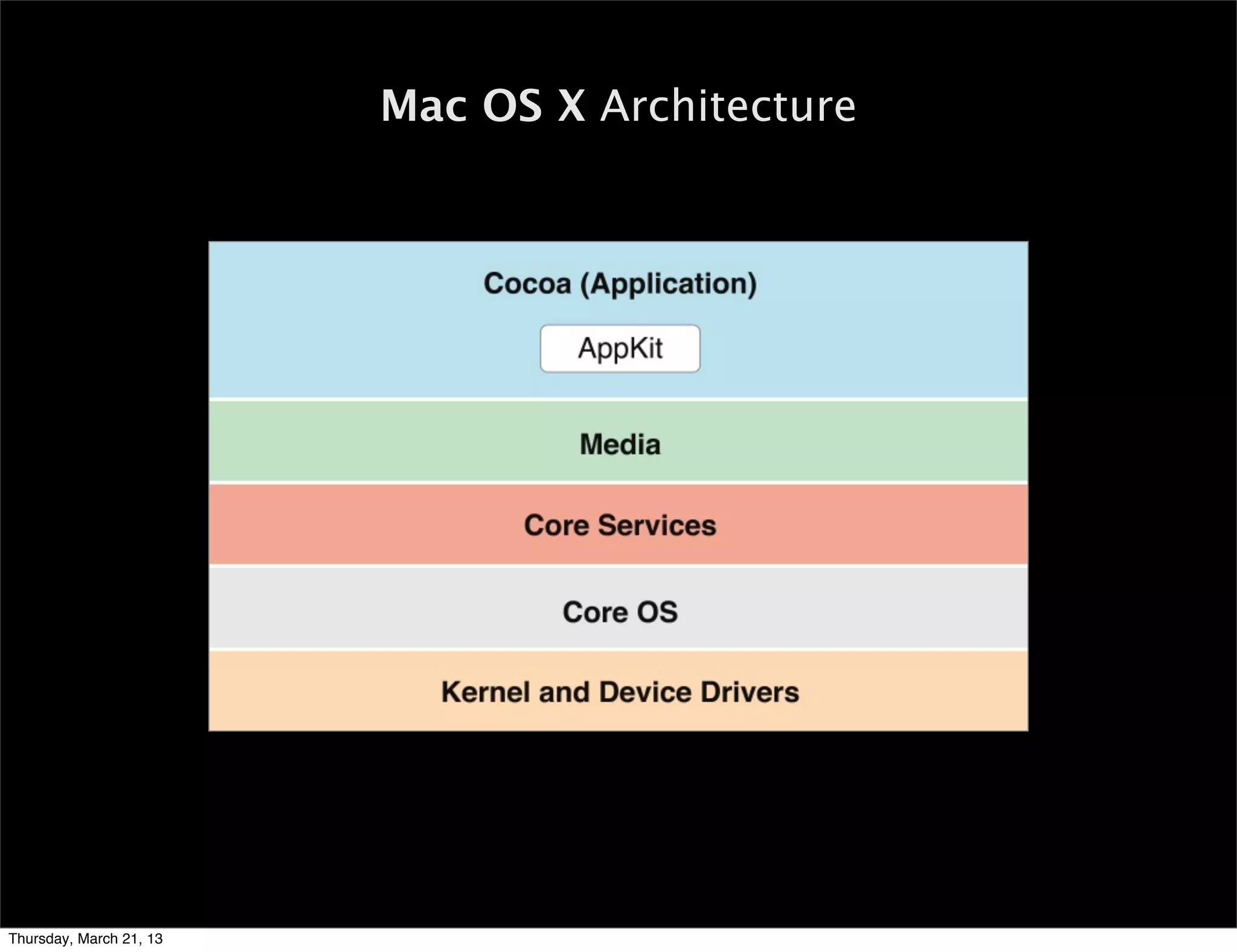 Mac OS X Architecture

Cocoa (Application)

AppKit

Media

Core Services

Core OS

Kernel and Device Drivers

Thursday, March 21, 13